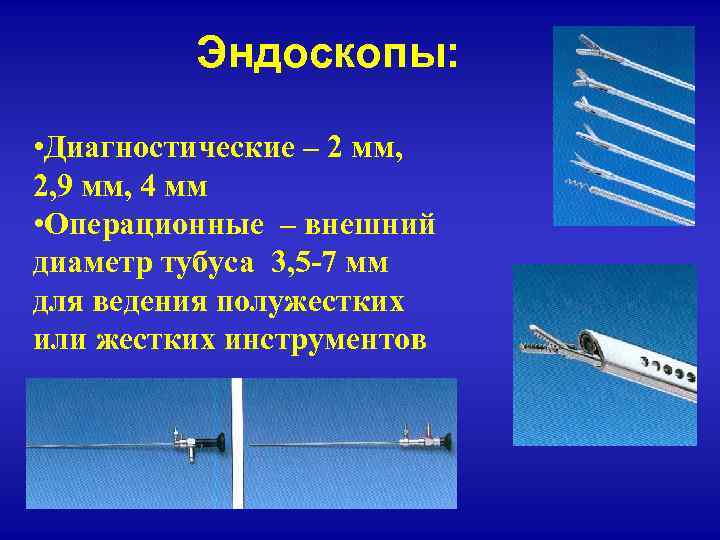 Эндоскопы:

•Диагностические – 2 мм, 2,9 мм, 4 мм
•Операционные – внешний диаметр тубуса 3,5-7 мм для ведения полужестких или жестких инструментов